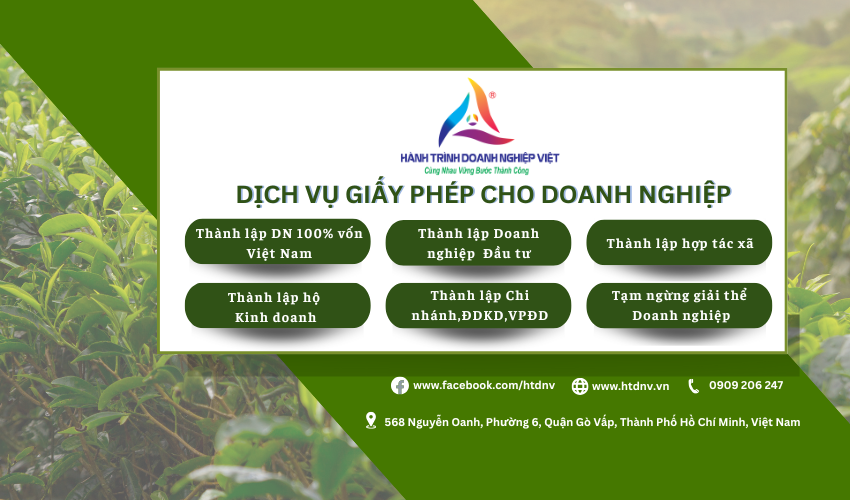 ®
HÀNH TRÌNH DOANH NGHIỆP VIỆT
Cùng Nhau Vững Bước Thành Công

DỊCH VỤ GIẤY PHÉP CHO DOANH NGHIỆP

Thành lập DN 100% vốn Việt Nam

Thành lập Doanh nghiệp Đầu tư

Thành lập hợp tác xã

Thành lập hộ Kinh doanh

Thành lập Chi nhánh,ĐDKD,VPĐD

Tạm ngừng giải thể Doanh nghiệp

www.facebook.com/htdnv
www.htdnv.vn
0909 206 247

568 Nguyễn Oanh, Phường 6, Quận Gò Vấp, Thành Phố Hồ Chí Minh, Việt Nam